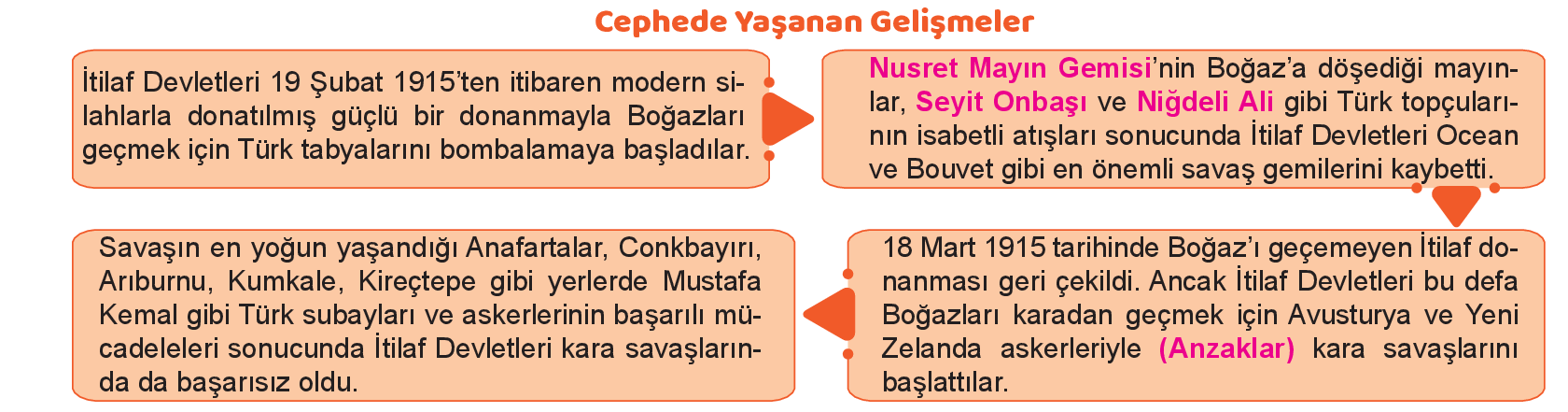 Cephede Yaşanan Gelişmeler

İtilaf Devletleri 19 Şubat 1915'ten itibaren modern silahlarla donatılmış güçlü bir donanmayla Boğazları geçmek için Türk tabyalarını bombalamaya başladılar.

Nusret Mayın Gemisi'nin Boğaz'a döşediği mayınlar, Seyit Onbaşı ve Niğdeli Ali gibi Türk topçularının isabetli atışları sonucunda İtilaf Devletleri Ocean ve Bouvet gibi en önemli savaş gemilerini kaybetti.

18 Mart 1915 tarihinde Boğaz'ı geçemeyen İtilaf donanması geri çekildi. Ancak İtilaf Devletleri bu defa Boğazları karadan geçmek için Avusturya ve Yeni Zelanda askerleriyle (Anzaklar) kara savaşlarını başlattılar.

Savaşın en yoğun yaşandığı Anafartalar, Conkbayırı, Arıburnu, Kumkale, Kireçtepe gibi yerlerde Mustafa Kemal gibi Türk subayları ve askerlerinin başarılı mücadeleleri sonucunda İtilaf Devletleri kara savaşlarında da başarısız oldu.